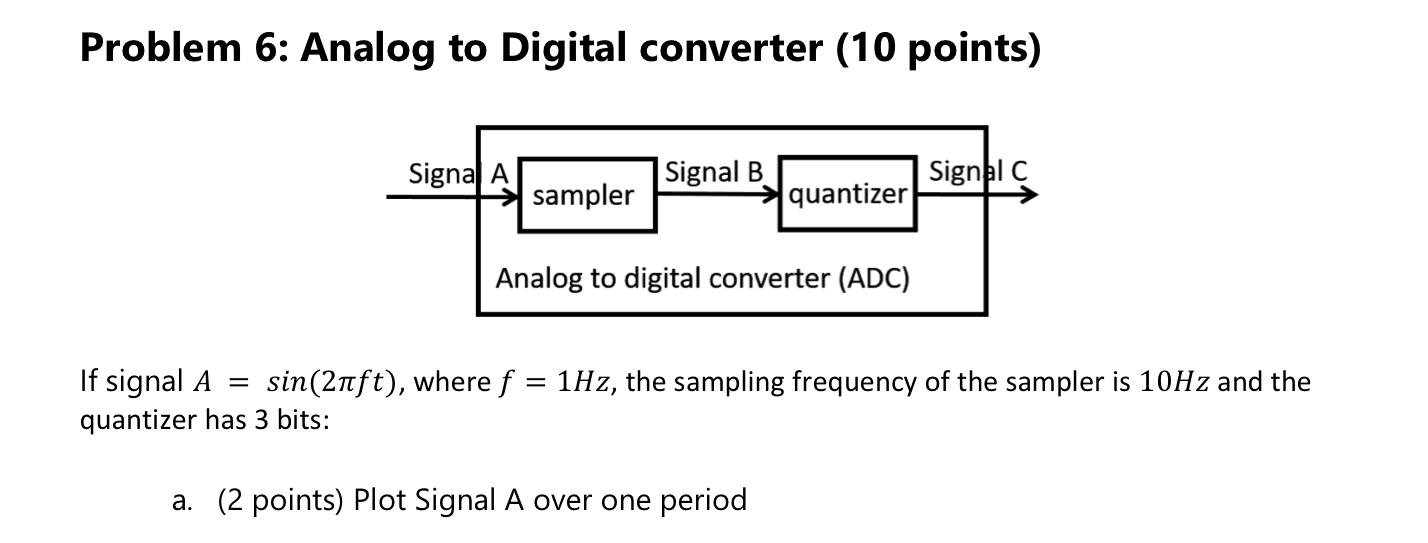 Problem 6: Analog to Digital converter (10 points)

Signal A
sampler
Signal B
quantizer
Signal C
Analog to digital converter (ADC)

If signal $A = sin(2\pi ft)$, where $f = 1Hz$, the sampling frequency of the sampler is $10Hz$ and the quantizer has 3 bits:

a. (2 points) Plot Signal A over one period